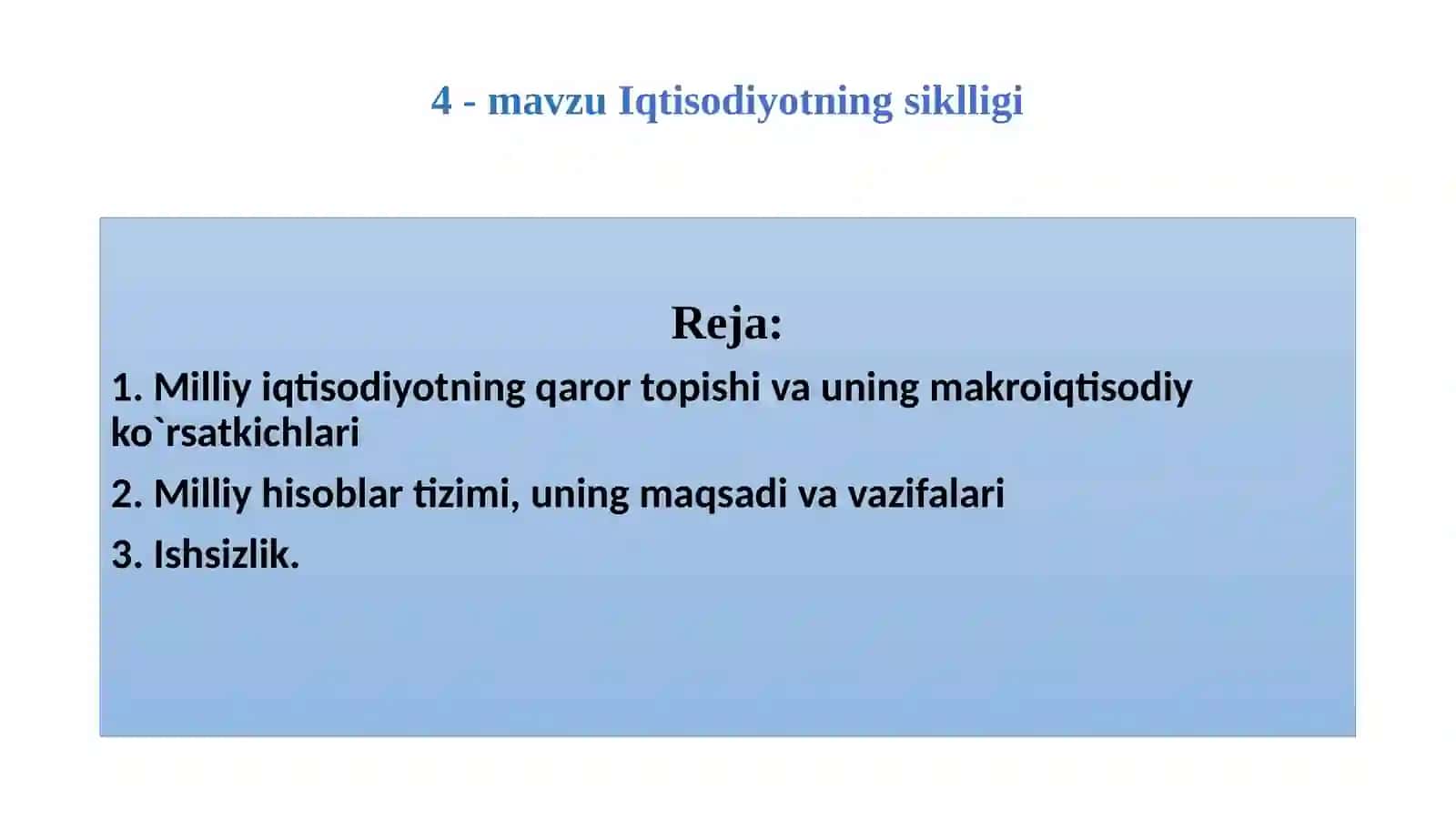 4 - mavzu Iqtisodiyotning siklligi

Reja:

1. Milliy iqtisodiyotning qaror topishi va uning makroiqtisodiy ko`rsatkichlari

2. Milliy hisoblar tizimi, uning maqsadi va vazifalari

3. Ishsizlik.